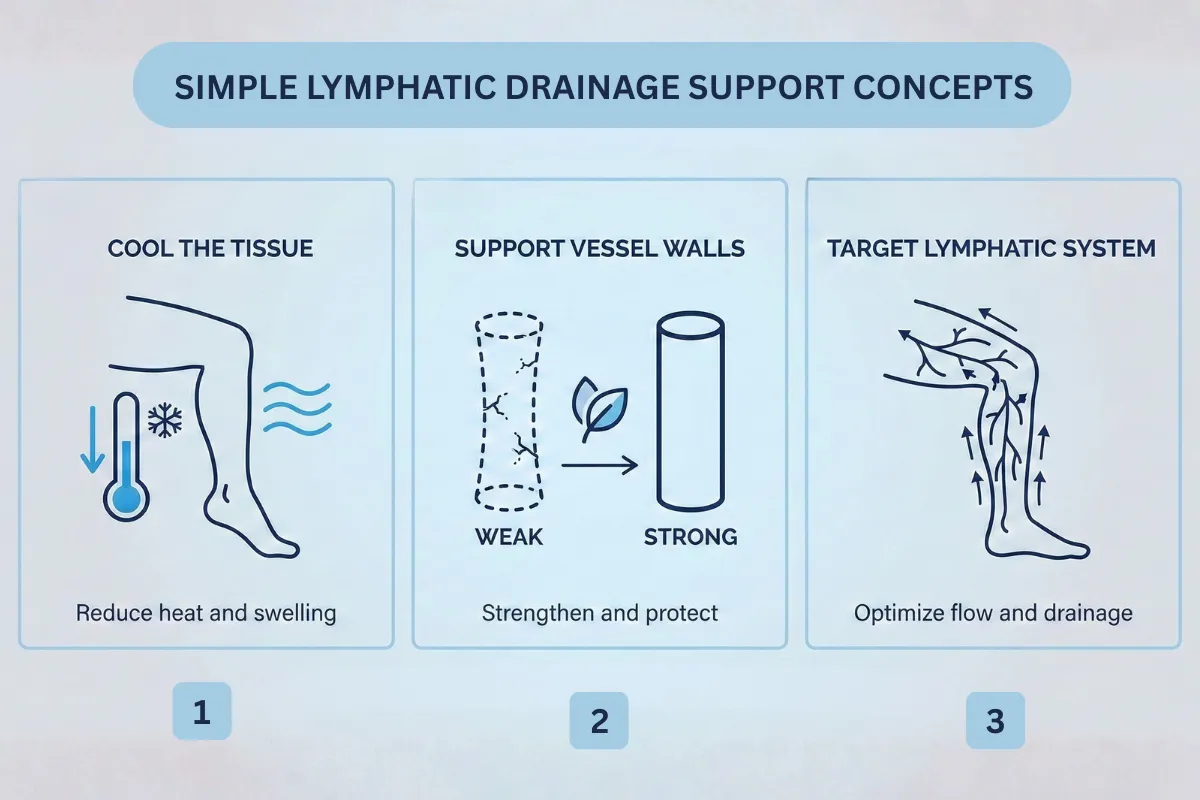 SIMPLE LYMPHATIC DRAINAGE SUPPORT CONCEPTS

COOL THE TISSUE

Reduce heat and swelling

1

SUPPORT VESSEL WALLS

WEAK

STRONG

Strengthen and protect

2

TARGET LYMPHATIC SYSTEM

Optimize flow and drainage

3